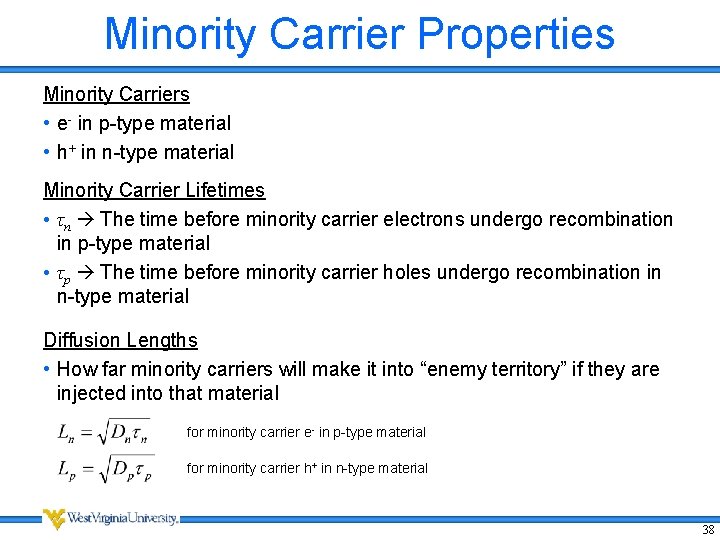 Minority Carrier Properties

Minority Carriers
• $e^-$ in p-type material
• $h^+$ in n-type material

Minority Carrier Lifetimes
• $\tau_n$ → The time before minority carrier electrons undergo recombination in p-type material
• $\tau_p$ → The time before minority carrier holes undergo recombination in n-type material

Diffusion Lengths
• How far minority carriers will make it into "enemy territory" if they are injected into that material

$L_n = \sqrt{D_n \tau_n}$ for minority carrier $e^-$ in p-type material
$L_p = \sqrt{D_p \tau_p}$ for minority carrier $h^+$ in n-type material

WestVirginiaUniversity.

38